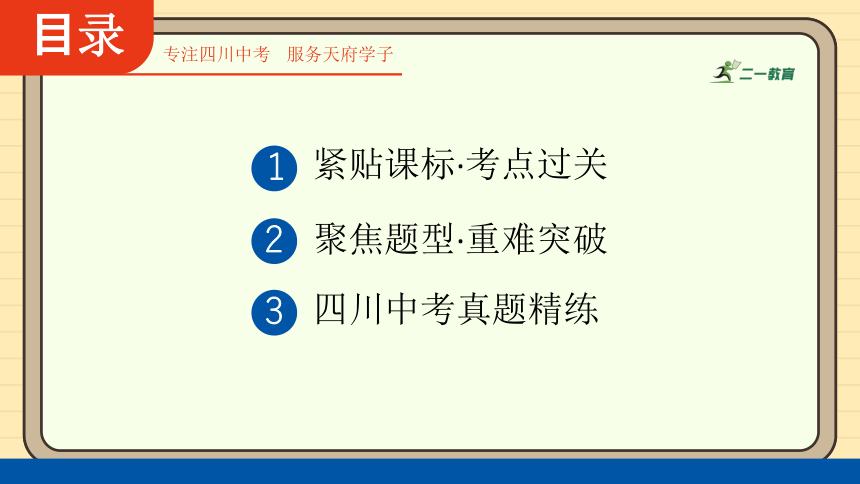 目录

专注四川中考　服务天府学子

二一教育

1 紧贴课标·考点过关

2 聚焦题型·重难突破

3 四川中考真题精练